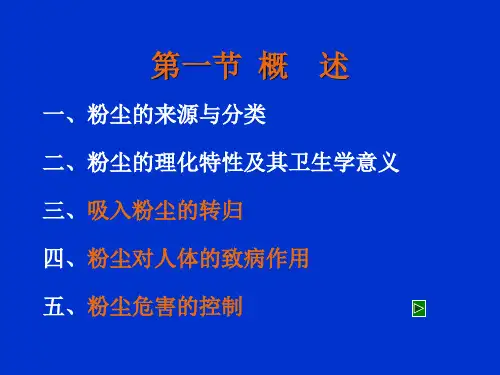 第一节 概 述

一、粉尘的来源与分类

二、粉尘的理化特性及其卫生学意义

三、吸入粉尘的转归

四、粉尘对人体的致病作用

五、粉尘危害的控制